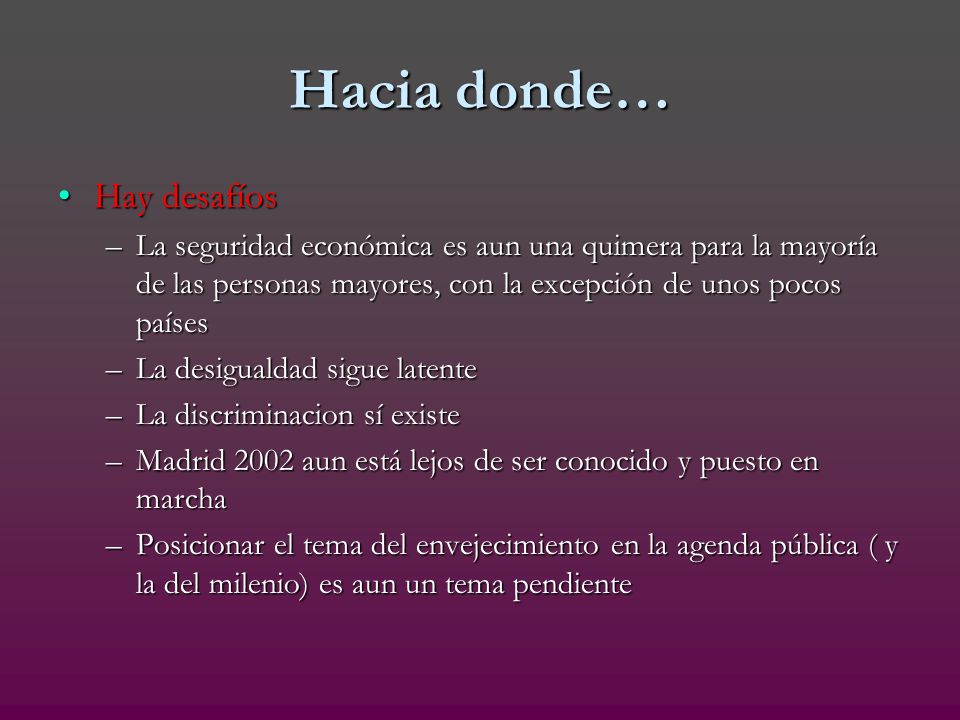 Hacia donde…

• Hay desafíos
– La seguridad económica es aun una quimera para la mayoría de las personas mayores, con la excepción de unos pocos países
– La desigualdad sigue latente
– La discriminacion sí existe
– Madrid 2002 aun está lejos de ser conocido y puesto en marcha
– Posicionar el tema del envejecimiento en la agenda pública ( y la del milenio) es aun un tema pendiente